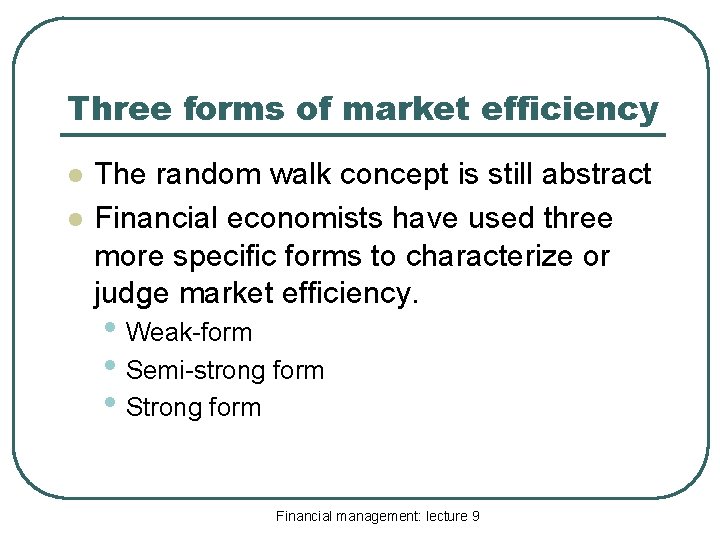 Three forms of market efficiency

- The random walk concept is still abstract
- Financial economists have used three more specific forms to characterize or judge market efficiency.
  - Weak-form
  - Semi-strong form
  - Strong form

Financial management: lecture 9